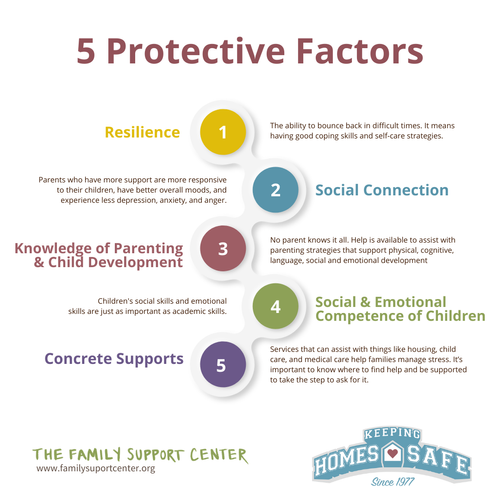 5 Protective Factors

Resilience

1

The ability to bounce back in difficult times. It means having good coping skills and self-care strategies.

Parents who have more support are more responsive to their children, have better overall moods, and experience less depression, anxiety, and anger.

2

Social Connection

Knowledge of Parenting & Child Development

3

No parent knows it all. Help is available to assist with parenting strategies that support physical, cognitive, language, social and emotional development

Children's social skills and emotional skills are just as important as academic skills.

4

Social & Emotional Competence of Children

Concrete Supports

5

Services that can assist with things like housing, child care, and medical care help families manage stress. It's important to know where to find help and be supported to take the step to ask for it.

THE FAMILY SUPPORT CENTER
www.familysuportcenter.org

KEEPING HOMES SAFE
Since 1977